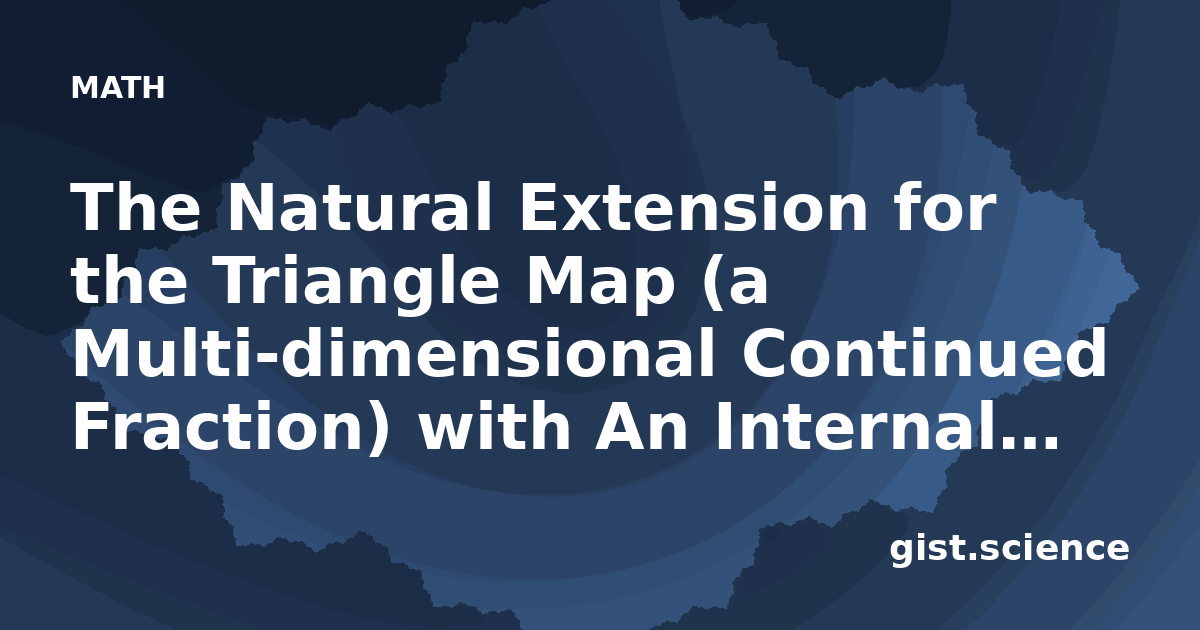 MATH

The Natural Extension for the Triangle Map (a Multi-dimensional Continued Fraction) with An Internal...

gist.science